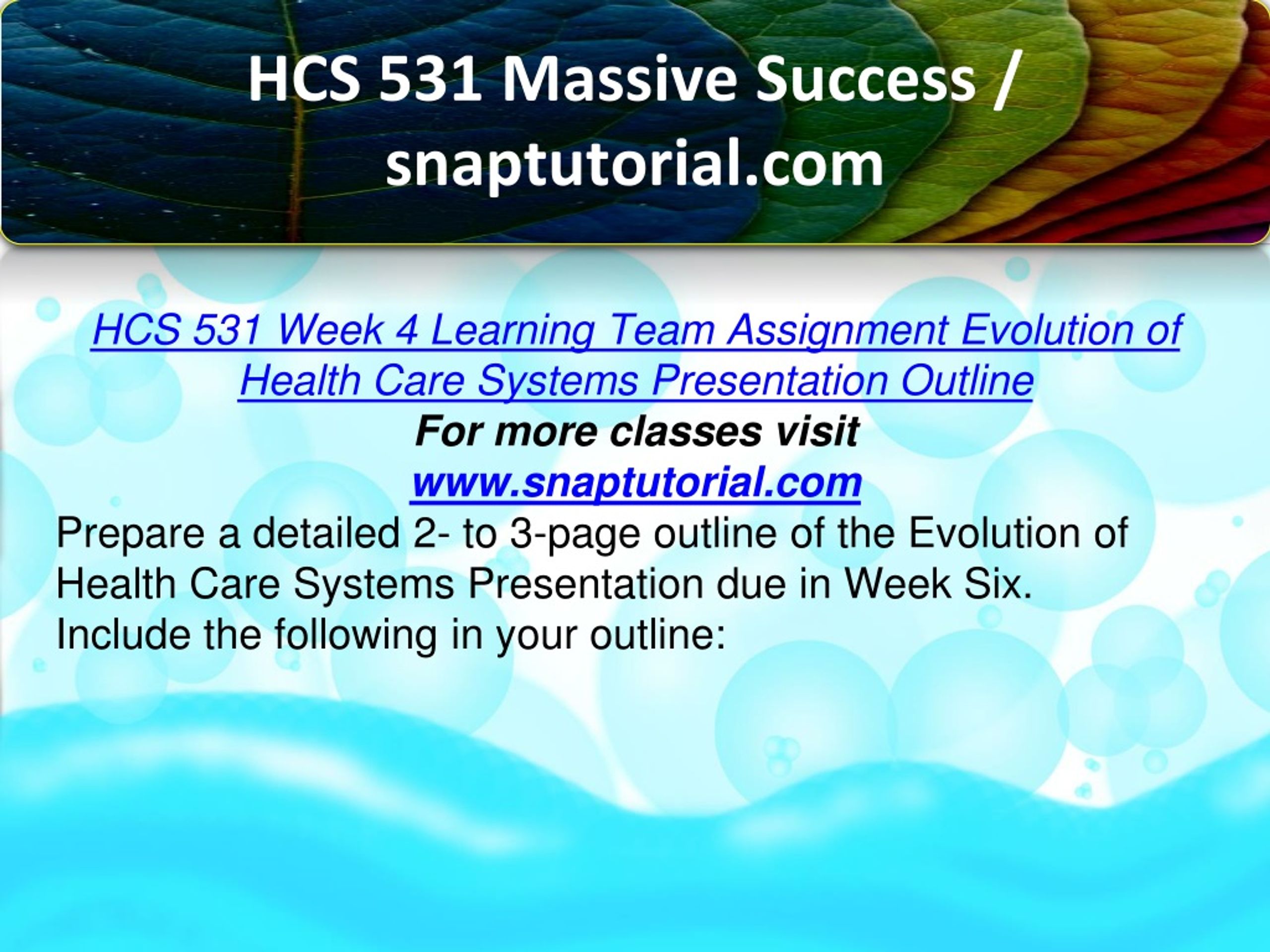 HCS 531 Massive Success / snaptutorial.com

HCS 531 Week 4 Learning Team Assignment Evolution of Health Care Systems Presentation Outline

For more classes visit
www.snaptutorial.com

Prepare a detailed 2- to 3-page outline of the Evolution of Health Care Systems Presentation due in Week Six. Include the following in your outline: